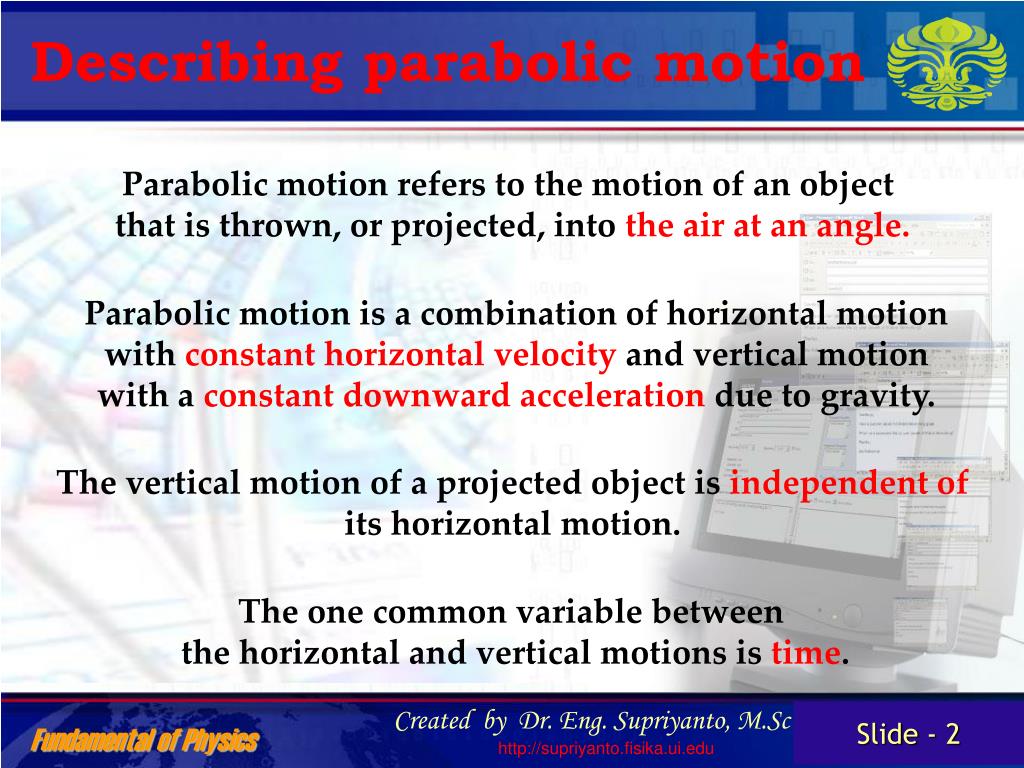 Describing parabolic motion

Parabolic motion refers to the motion of an object that is thrown, or projected, into the air at an angle.

Parabolic motion is a combination of horizontal motion with constant horizontal velocity and vertical motion with a constant downward acceleration due to gravity.

The vertical motion of a projected object is independent of its horizontal motion.

The one common variable between the horizontal and vertical motions is time.

Fundamental of Physics

Created by Dr. Eng. Supriyanto, M.Sc
http://supriyanto.fisika.ui.edu

Slide - 2